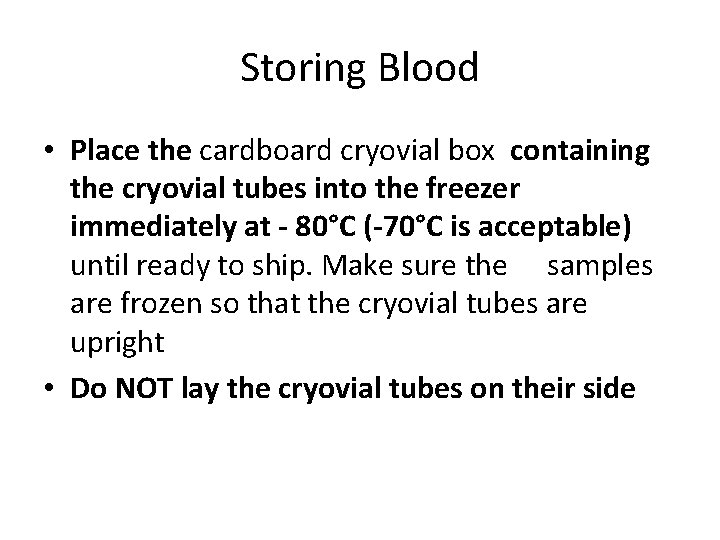 Storing Blood

• Place the cardboard cryovial box containing the cryovial tubes into the freezer immediately at - 80°C (-70°C is acceptable) until ready to ship. Make sure the samples are frozen so that the cryovial tubes are upright

• Do NOT lay the cryovial tubes on their side